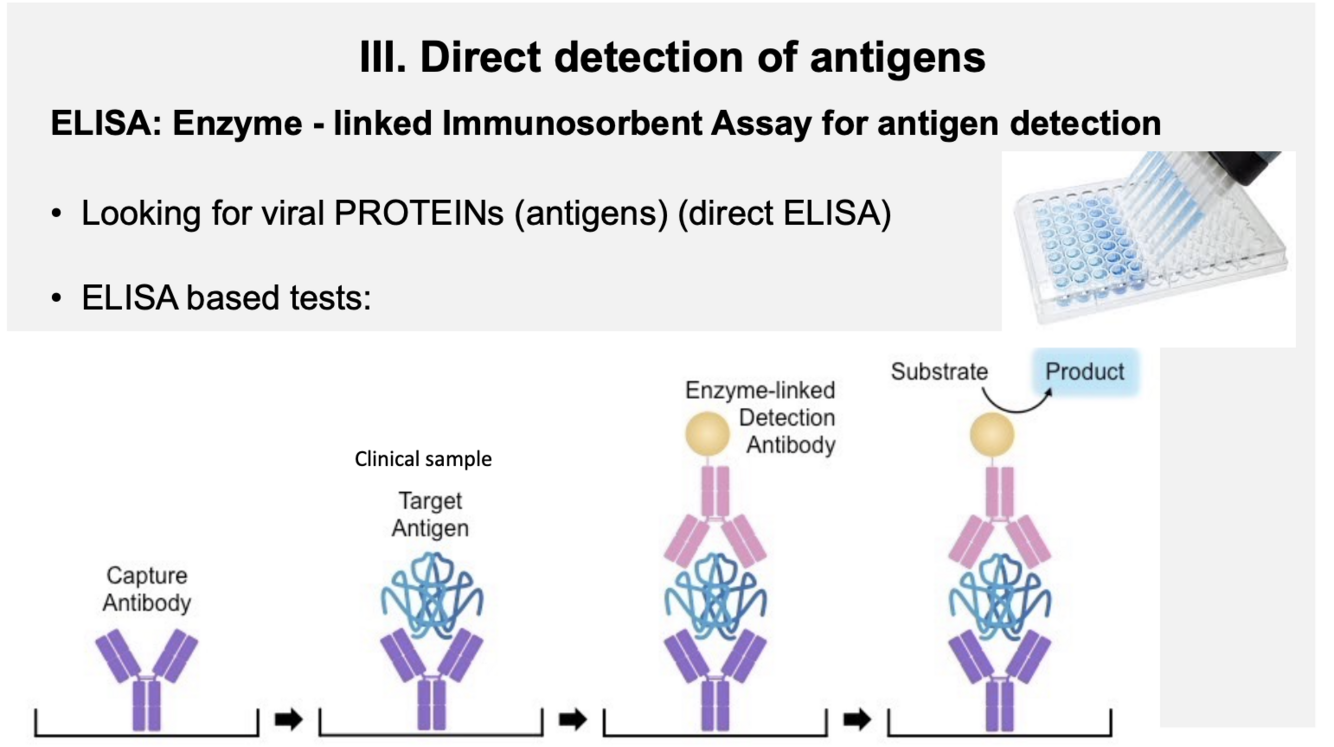 III. Direct detection of antigens

ELISA: Enzyme - linked Immunosorbent Assay for antigen detection

• Looking for viral PROTEINs (antigens) (direct ELISA)

• ELISA based tests:

Capture Antibody

Clinical sample

Target Antigen

Enzyme-linked Detection Antibody

Substrate

Product